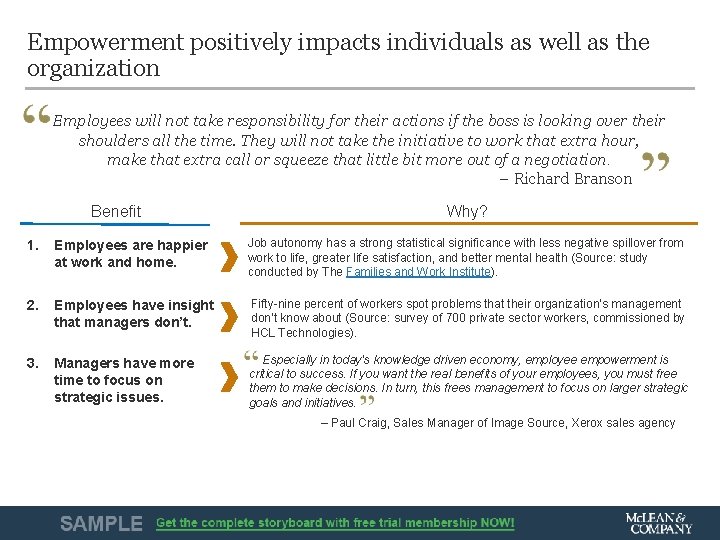 Empowerment positively impacts individuals as well as the organization

“Employees will not take responsibility for their actions if the boss is looking over their shoulders all the time. They will not take the initiative to work that extra hour, make that extra call or squeeze that little bit more out of a negotiation.”
– Richard Branson

Benefit

Why?

1. Employees are happier at work and home.

Job autonomy has a strong statistical significance with less negative spillover from work to life, greater life satisfaction, and better mental health (Source: study conducted by The Families and Work Institute).

2. Employees have insight that managers don't.

Fifty-nine percent of workers spot problems that their organization's management don't know about (Source: survey of 700 private sector workers, commissioned by HCL Technologies).

3. Managers have more time to focus on strategic issues.

“Especially in today's knowledge driven economy, employee empowerment is critical to success. If you want the real benefits of your employees, you must free them to make decisions. In turn, this frees management to focus on larger strategic goals and initiatives.”
– Paul Craig, Sales Manager of Image Source, Xerox sales agency

SAMPLE Get the complete storyboard with free trial membership NOW!

McLEAN & COMPANY